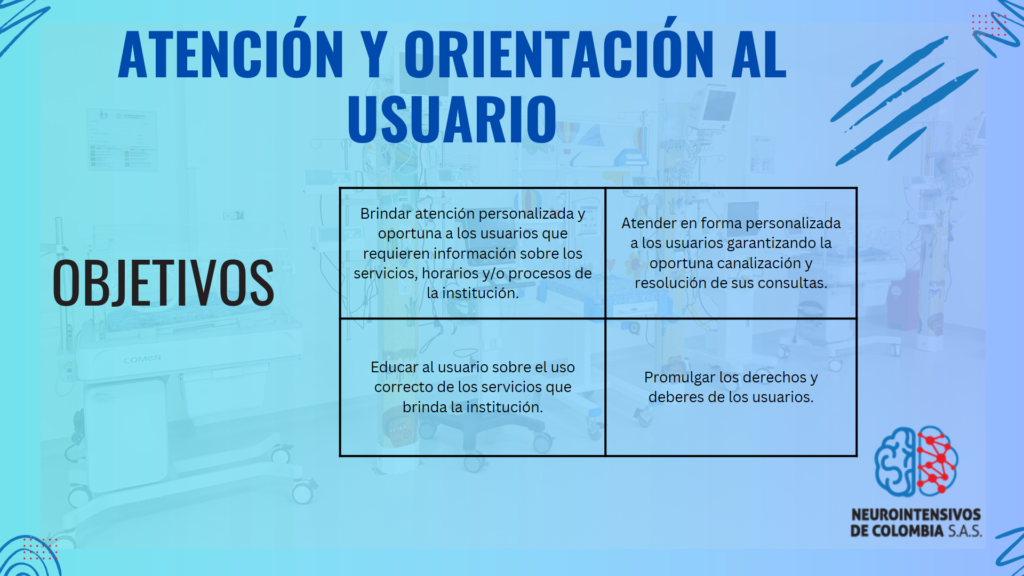 ATENCIÓN Y ORIENTACIÓN AL USUARIO

OBJETIVOS

| Brindar atención personalizada y oportuna a los usuarios que requieren información sobre los servicios, horarios y/o procesos de la institución. | Atender en forma personalizada a los usuarios garantizando la oportuna canalización y resolución de sus consultas. |
|---|---|
| Educar al usuario sobre el uso correcto de los servicios que brinda la institución. | Promulgar los derechos y deberes de los usuarios. |

NEUROINTENSIVOS DE COLOMBIA S.A.S.